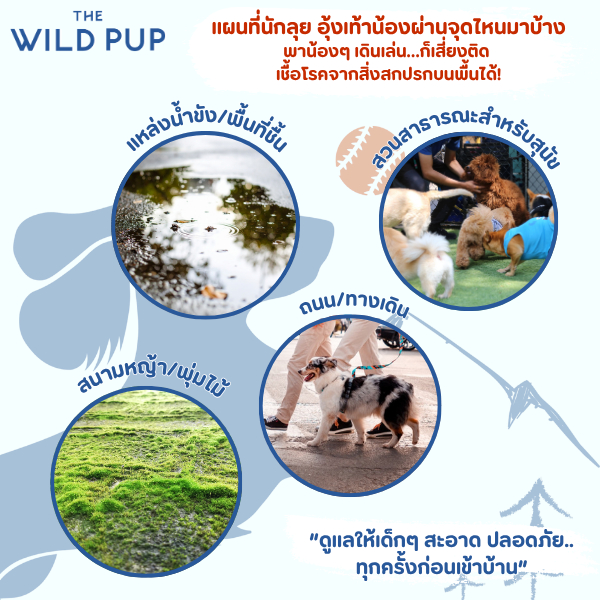 THE WILD PUP

แผนที่นักลุย อุ้งเท้าน้องผ่านจุดไหนมาบ้าง
พาน้องๆ เดินเล่น...ก็เสี่ยงติด
เชื้อโรคจากสิ่งสกปรกบนพื้นได้!

แหล่งน้ำขัง/พื้นที่ชื้น

สวนสาธารณะสำหรับสุนัข

ถนน/ทางเดิน

สนามหญ้า/พุ่มไม้

"ดูแลให้เด็กๆ สะอาด ปลอดภัย..
ทุกครั้งก่อนเข้าบ้าน"